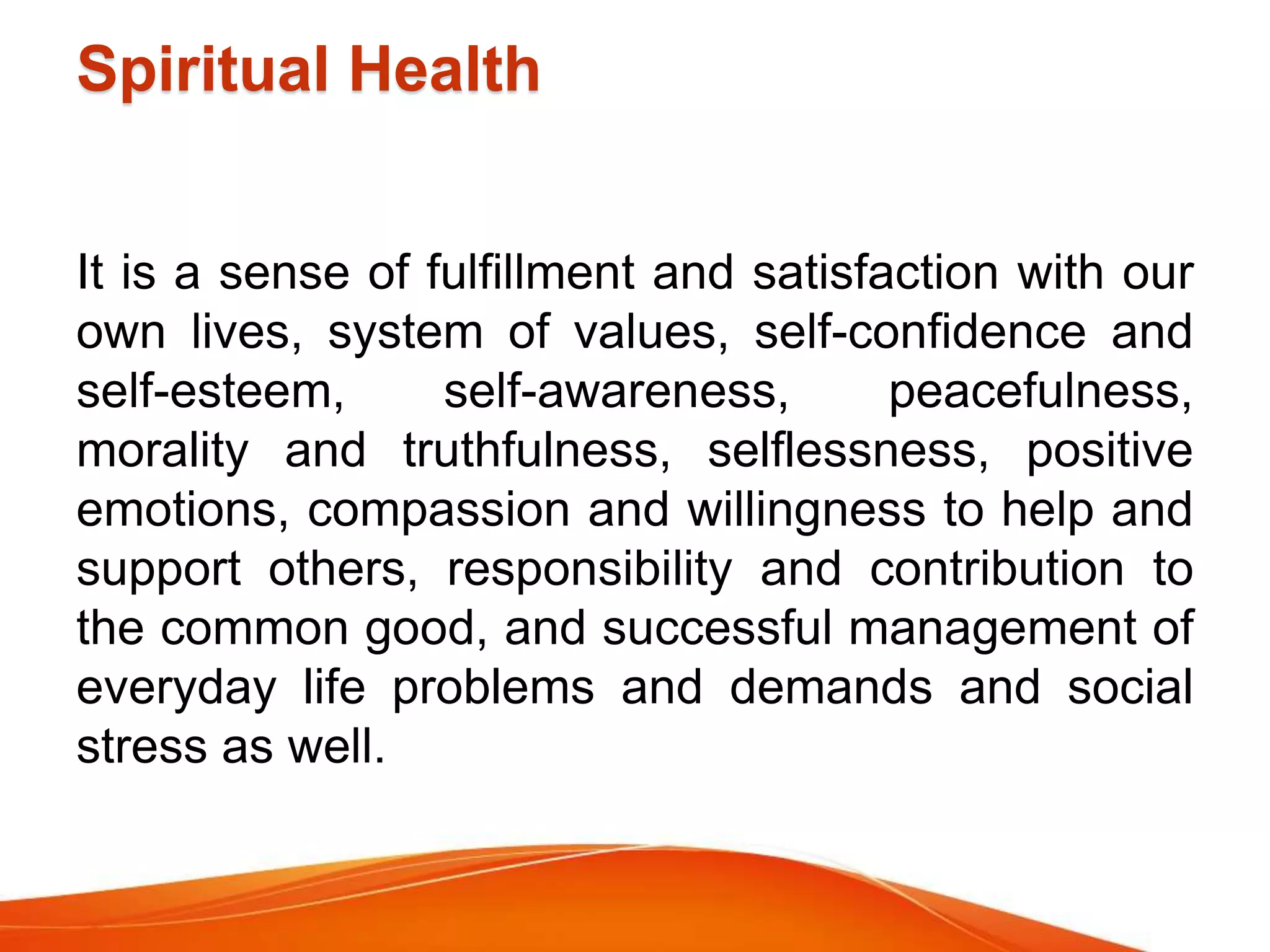 Spiritual Health

It is a sense of fulfillment and satisfaction with our own lives, system of values, self-confidence and self-esteem, self-awareness, peacefulness, morality and truthfulness, selflessness, positive emotions, compassion and willingness to help and support others, responsibility and contribution to the common good, and successful management of everyday life problems and demands and social stress as well.